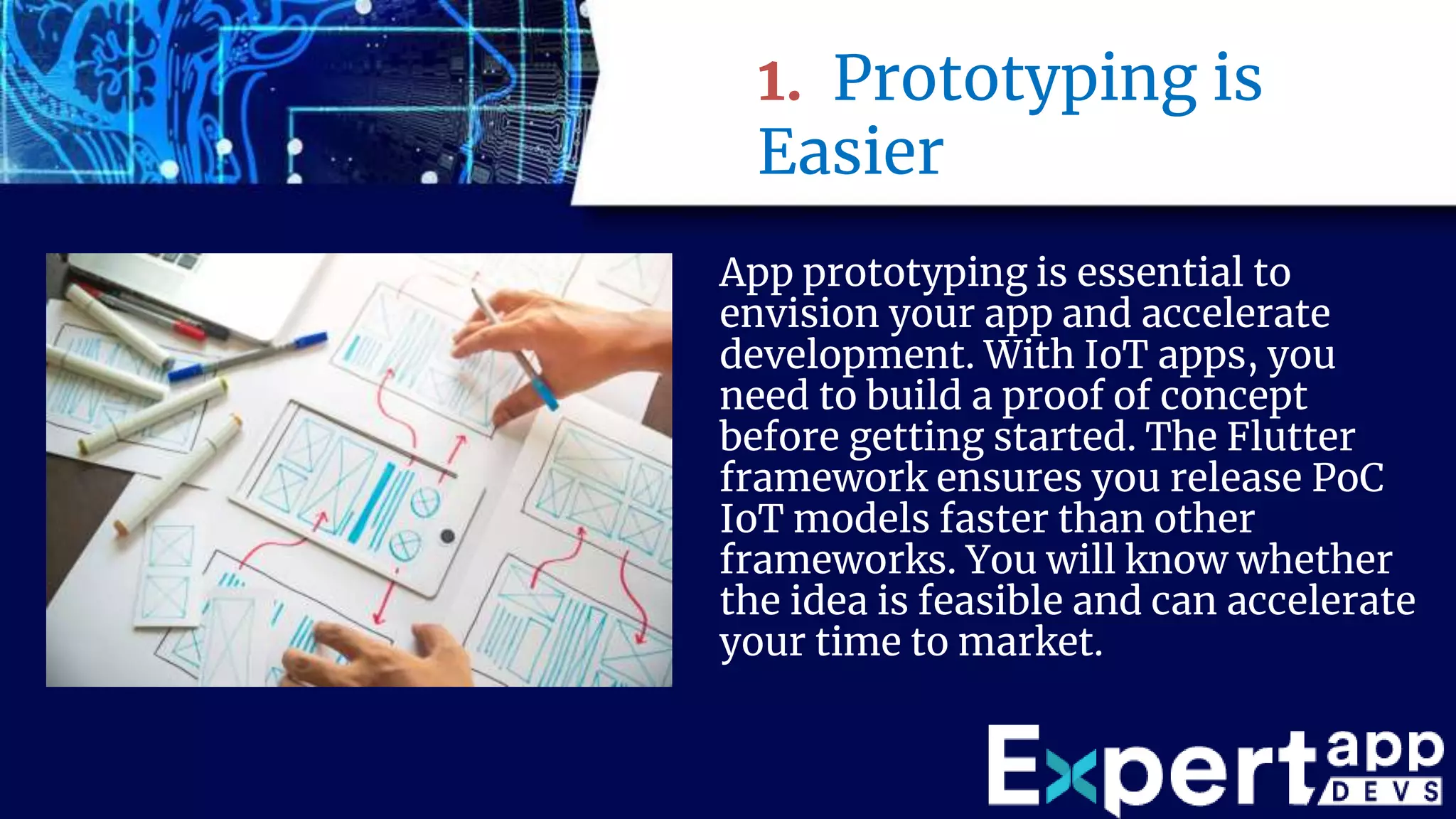 1. Prototyping is Easier

App prototyping is essential to envision your app and accelerate development. With IoT apps, you need to build a proof of concept before getting started. The Flutter framework ensures you release PoC IoT models faster than other frameworks. You will know whether the idea is feasible and can accelerate your time to market.

Expert app DEVS